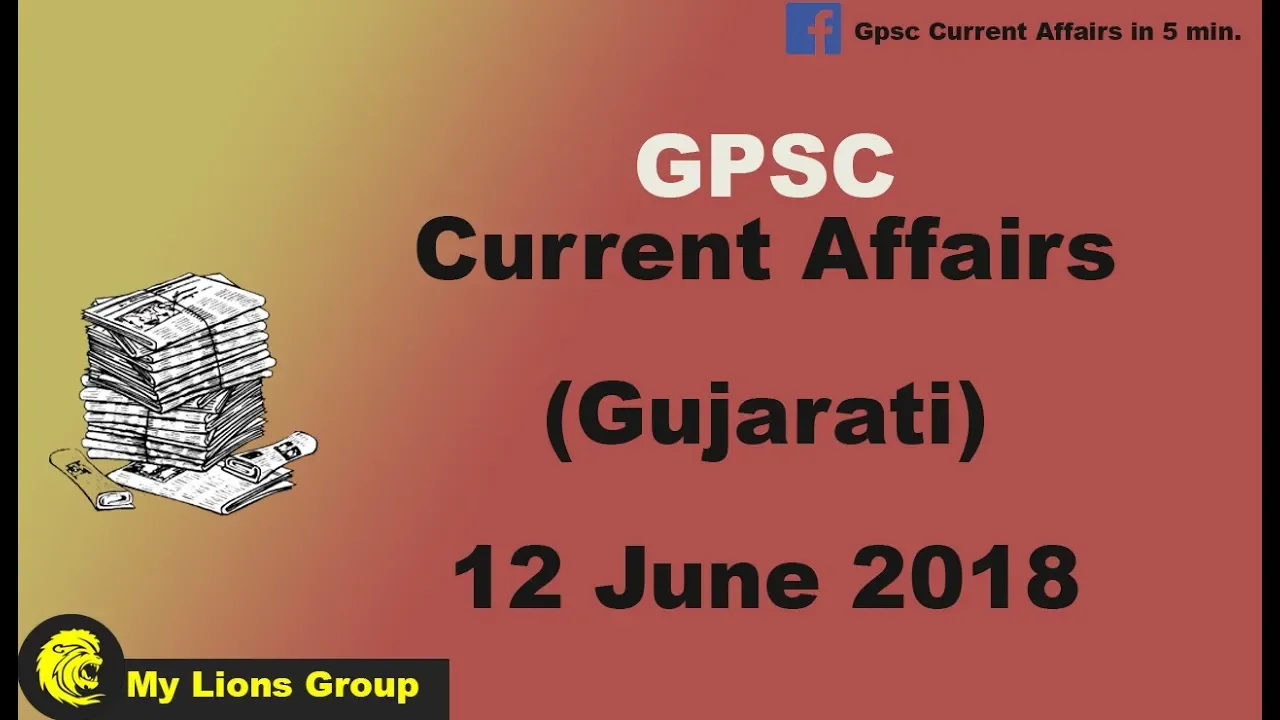 Gpsc Current Affairs in 5 min.

GPSC
Current Affairs

(Gujarati)

12 June 2018

My Lions Group